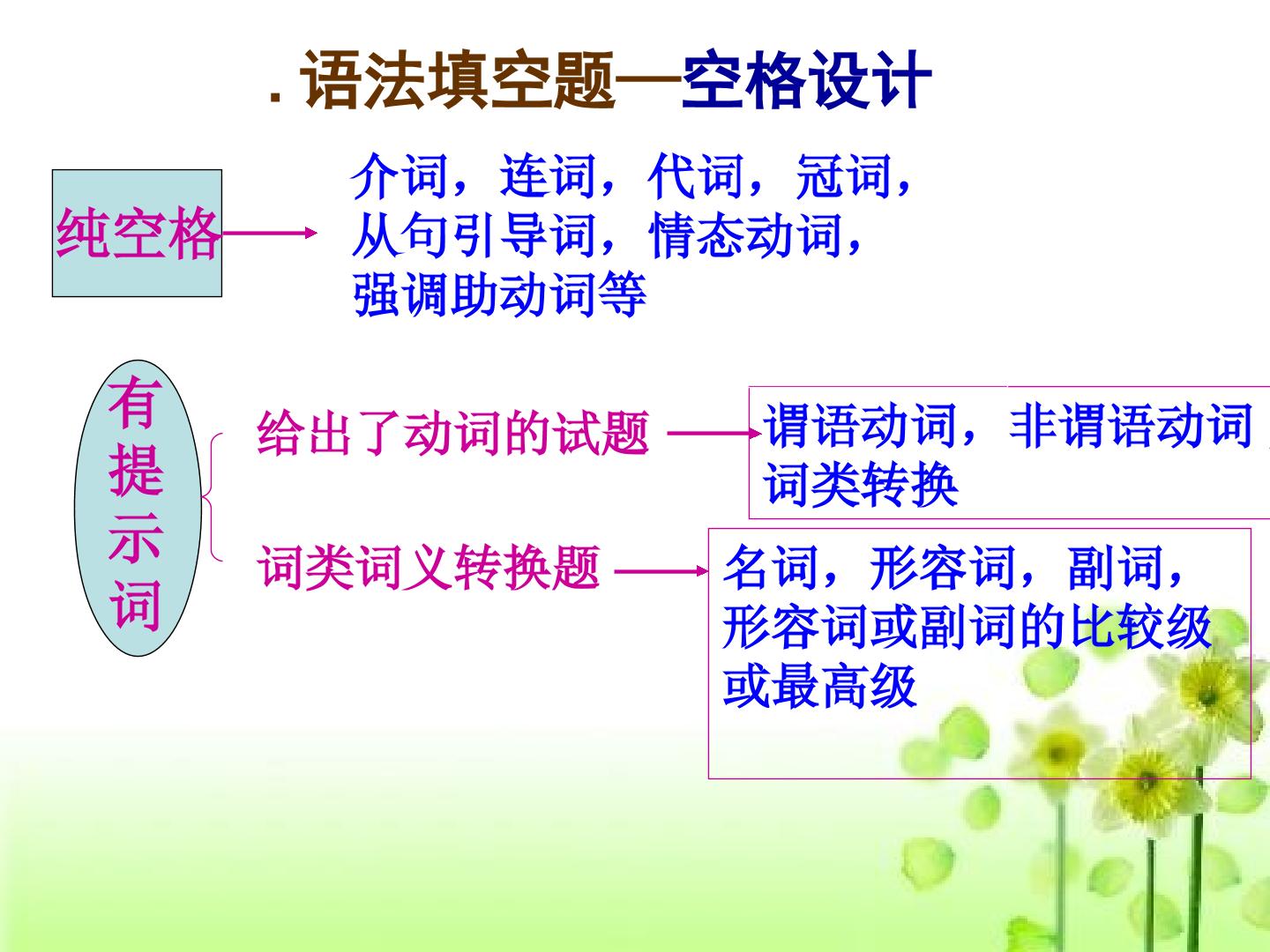 . 语法填空题—空格设计

纯空格

介词，连词，代词，冠词，从句引导词，情态动词，强调助动词等

有提示词

给出了动词的试题

谓语动词，非谓语动词，词类转换

词类词义转换题

名词，形容词，副词，形容词或副词的比较级或最高级